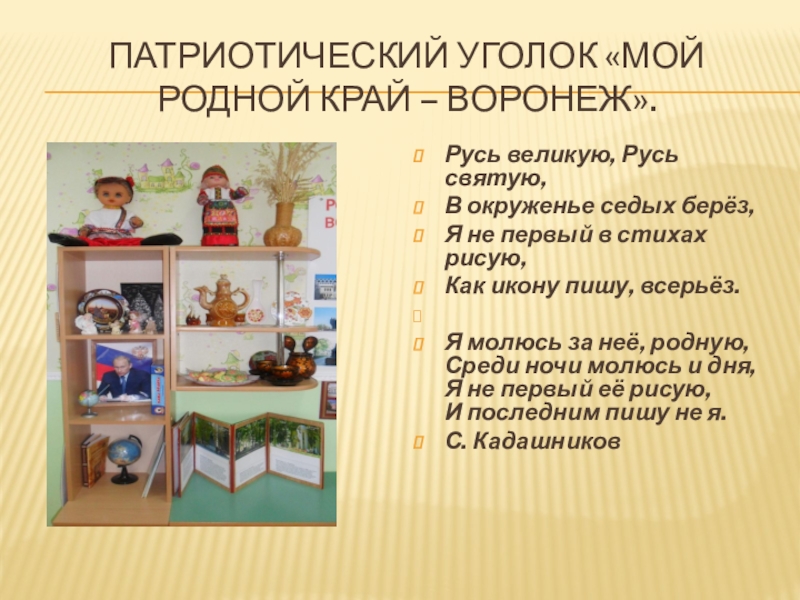 ПАТРИОТИЧЕСКИЙ УГОЛОК «МОЙ РОДНОЙ КРАЙ – ВОРОНЕЖ».

Русь великую, Русь святую,

В окруженье седых берёз,

Я не первый в стихах рисую,

Как икону пишу, всерьёз.

Я молюсь за неё, родную,
Среди ночи молюсь и дня,
Я не первый её рисую,
И последним пишу не я.

С. Кадашников